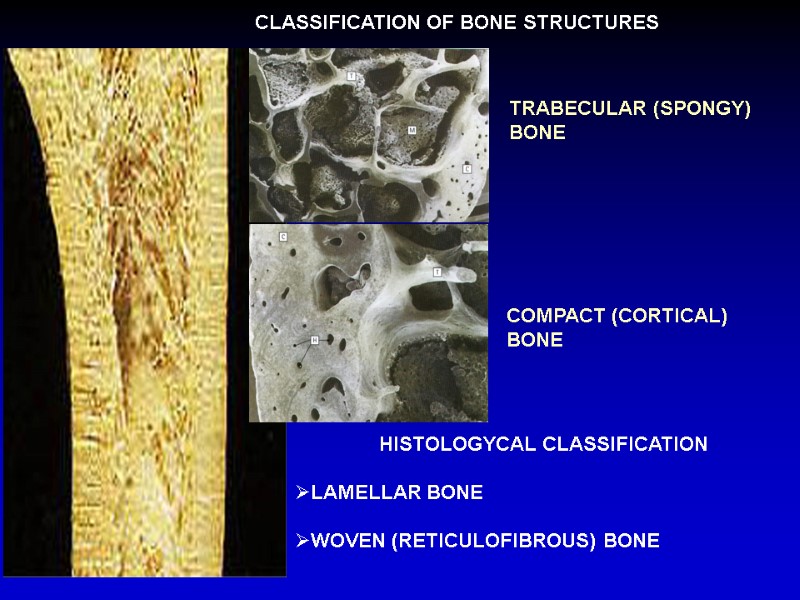 CLASSIFICATION OF BONE STRUCTURES

T
M
C

TRABECULAR (SPONGY) BONE

C
T
H

COMPACT (CORTICAL) BONE

HISTOLOGYCAL CLASSIFICATION

➢LAMELLAR BONE

➢WOVEN (RETICULOFIBROUS) BONE